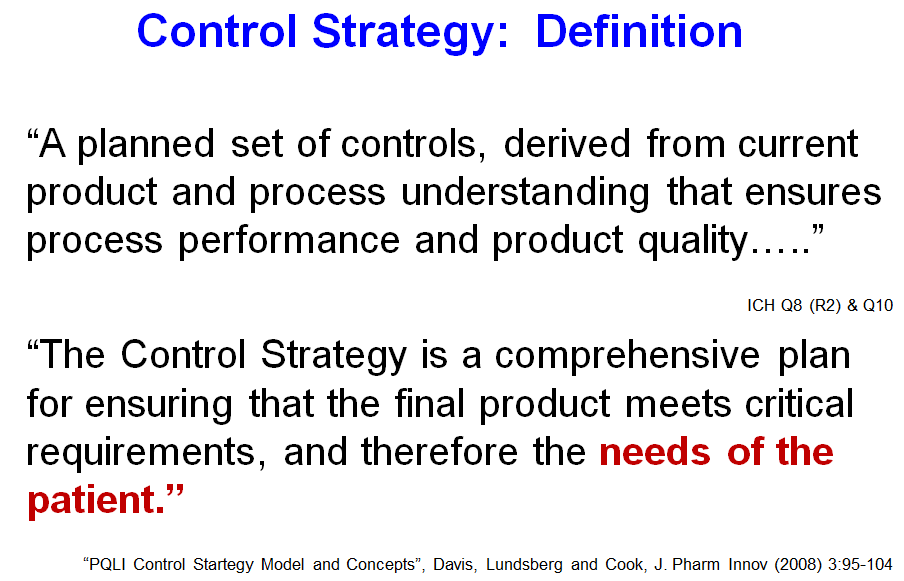 Control Strategy: Definition

“A planned set of controls, derived from current product and process understanding that ensures process performance and product quality…..”

ICH Q8 (R2) & Q10

“The Control Strategy is a comprehensive plan for ensuring that the final product meets critical requirements, and therefore the needs of the patient.”

“PQLI Control Startegy Model and Concepts”, Davis, Lundsberg and Cook, J. Pharm Innov (2008) 3:95-104